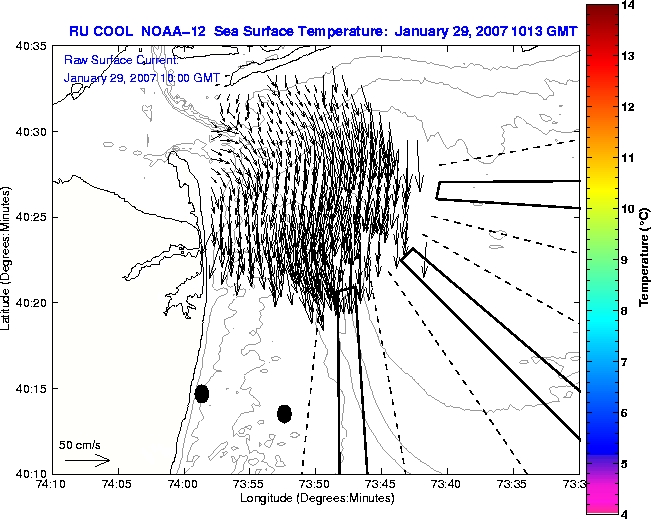 RU COOL NOAA-12 Sea Surface Temperature: January 29, 2007 1013 GMT

Raw Surface Current:
January 29, 2007 10:00 GMT

40:35
40:30
40:25
40:20
40:15
40:10

Latitude (Degrees:Minutes)

50 cm/s

74:10 74:05 74:00 73:55 73:50 73:45 73:40 73:35 73:3

Longitude (Degrees:Minutes)

14
13
12
11
10
9
8
7
6
5
4

Temperature (°C)